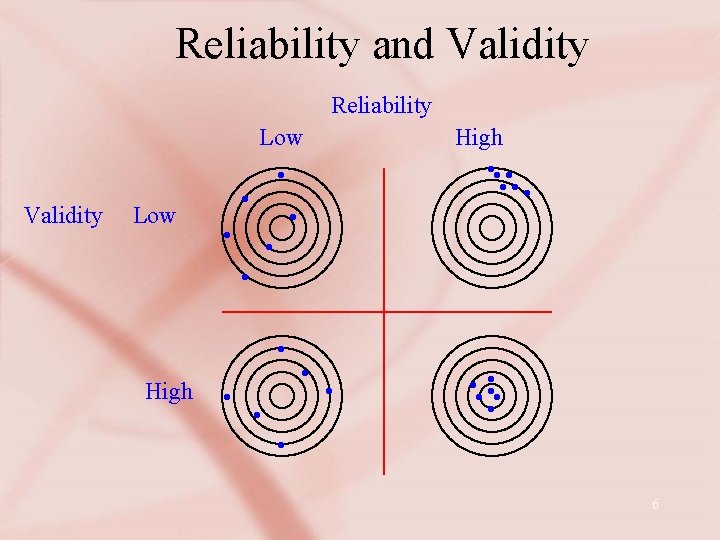 Reliability and Validity

Reliability

Low

High

Validity

Low

High

6